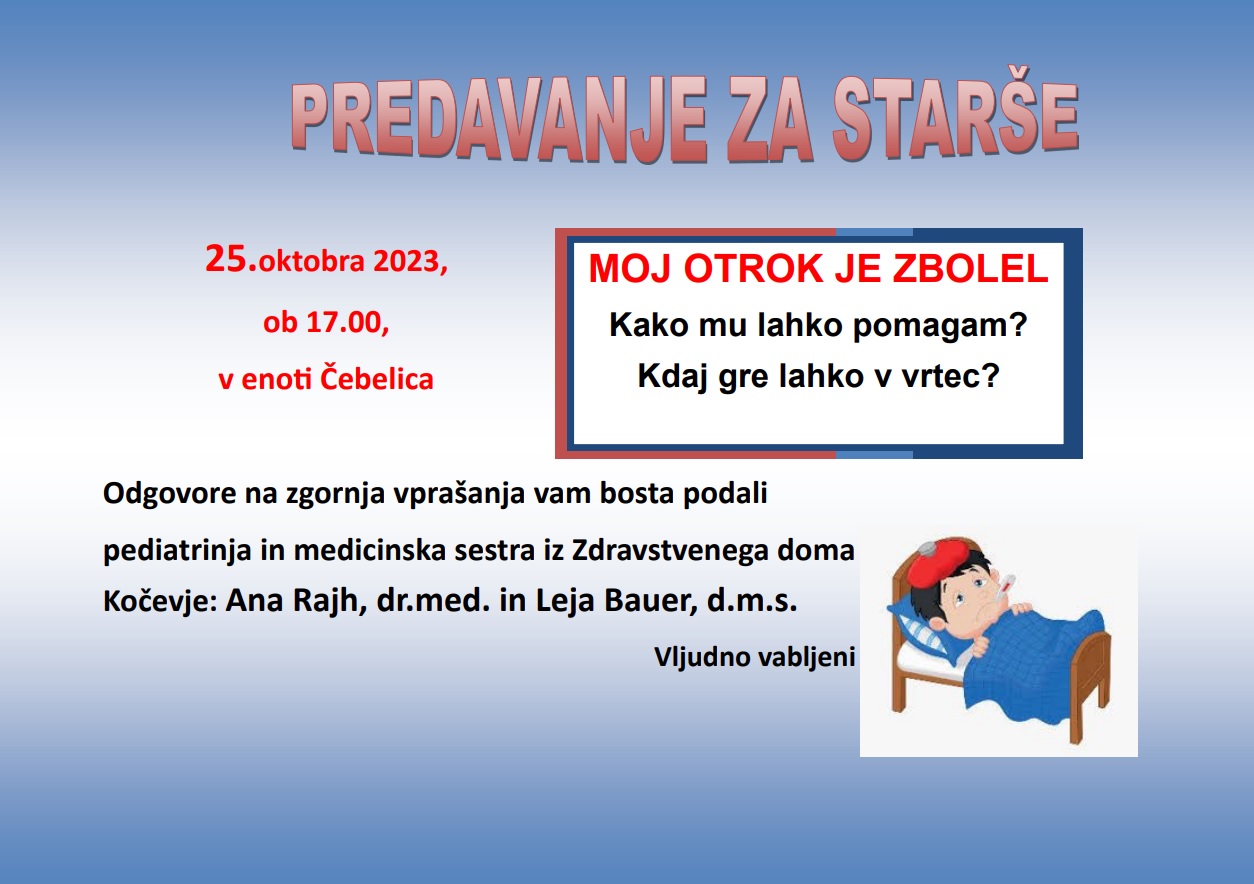 PREDAVANJE ZA STARŠE

25.oktobra 2023,

ob 17.00,

v enoti Čebelica

MOJ OTROK JE ZBOLEL

Kako mu lahko pomagam?

Kdaj gre lahko v vrtec?

Odgovore na zgornja vprašanja vam bosta podali pediatrinja in medicinska sestra iz Zdravstvenega doma Kočevje: Ana Rajh, dr.med. in Leja Bauer, d.m.s.

Vljudno vabljeni